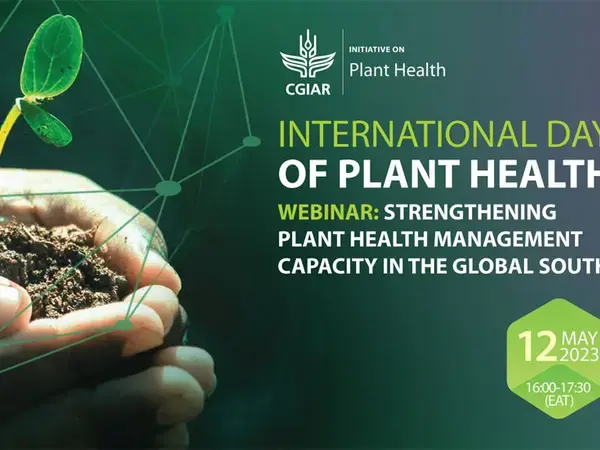 CGIAR

INITIATIVE ON
Plant Health

INTERNATIONAL DAY
OF PLANT HEALTH
WEBINAR: STRENGTHENING PLANT HEALTH MANAGEMENT CAPACITY IN THE GLOBAL SOUTH

12 MAY 2023
16:00-17:30 (EAT)